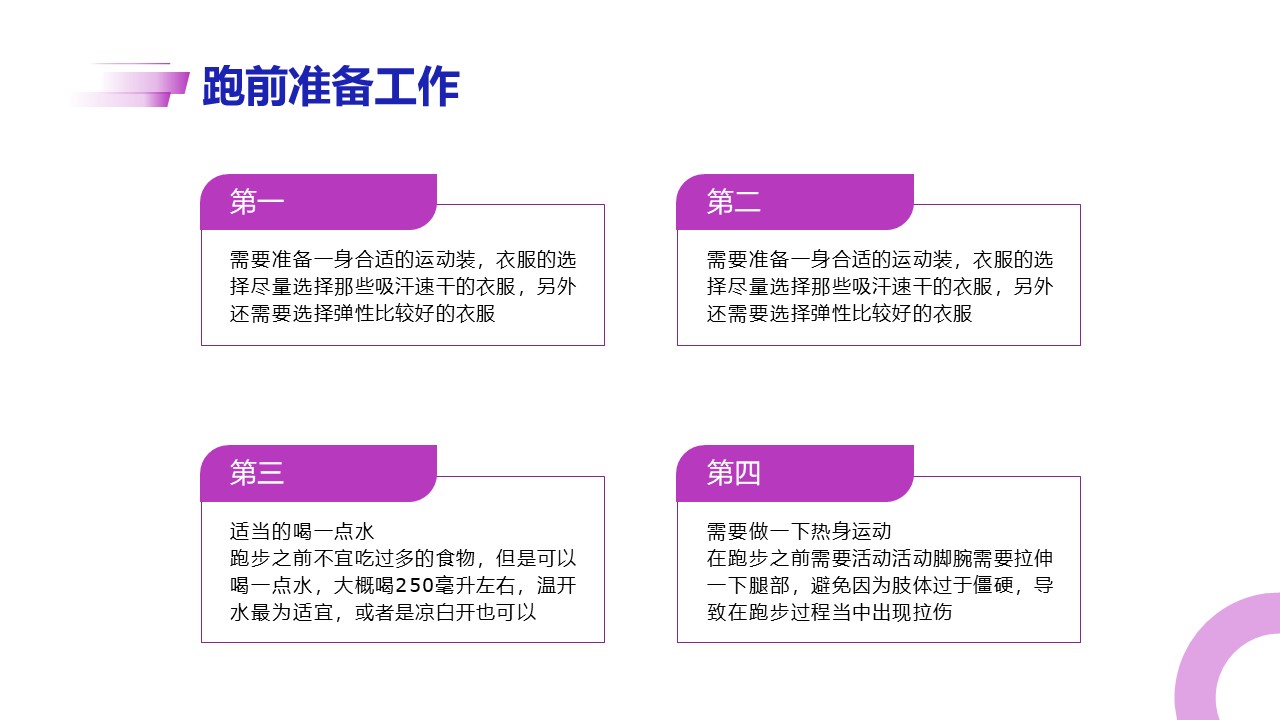 跑前准备工作

第一

需要准备一身合适的运动装，衣服的选择尽量选择那些吸汗速干的衣服，另外还需要选择弹性比较好的衣服

第二

需要准备一身合适的运动装，衣服的选择尽量选择那些吸汗速干的衣服，另外还需要选择弹性比较好的衣服

第三

适当的喝一点水
跑步之前不宜吃过多的食物，但是可以喝一点水，大概喝250毫升左右，温开水最为适宜，或者是凉白开也可以

第四

需要做一下热身运动
在跑步之前需要活动活动脚腕需要拉伸一下腿部，避免因为肢体过于僵硬，导致在跑步过程当中出现拉伤